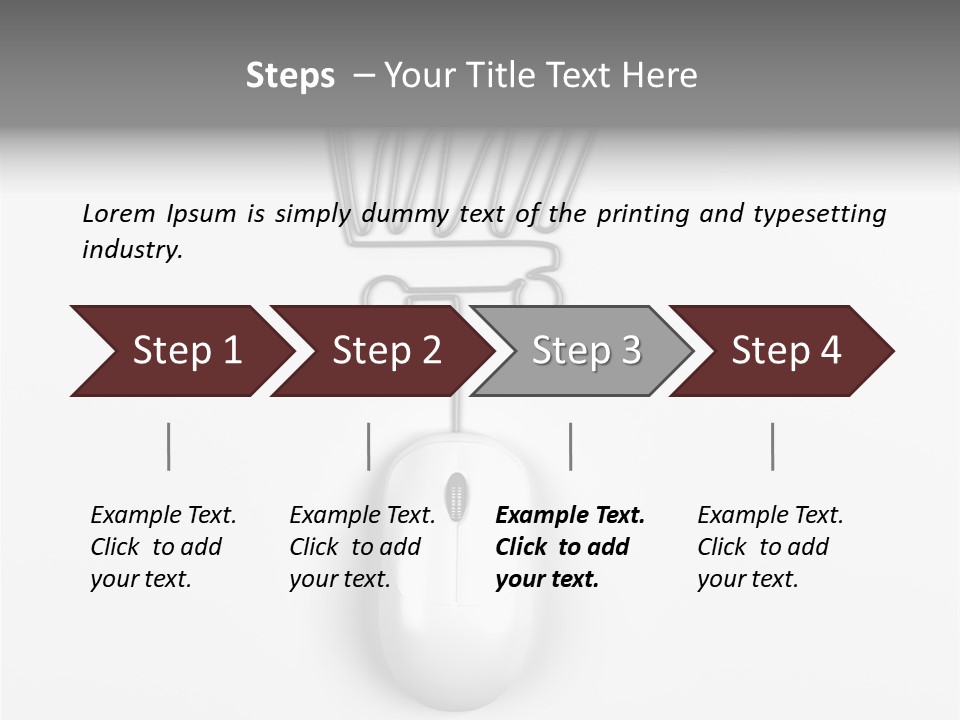 Steps – Your Title Text Here

Lorem Ipsum is simply dummy text of the printing and typesetting industry.

Step 1

Step 2

Step 3

Step 4

Example Text. Click to add your text.

Example Text. Click to add your text.

Example Text. Click to add your text.

Example Text. Click to add your text.